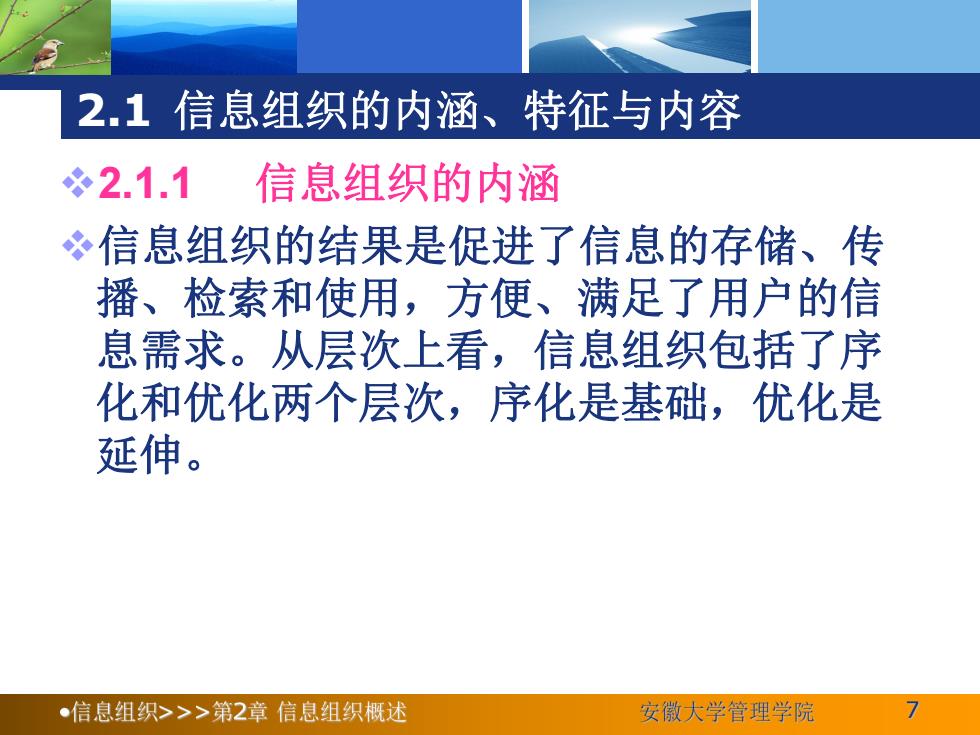 2.1 信息组织的内涵、特征与内容

❖2.1.1 信息组织的内涵

❖信息组织的结果是促进了信息的存储、传播、检索和使用，方便、满足了用户的信息需求。从层次上看，信息组织包括了序化和优化两个层次，序化是基础，优化是延伸。

•信息组织>>>第2章 信息组织概述 安徽大学管理学院 7